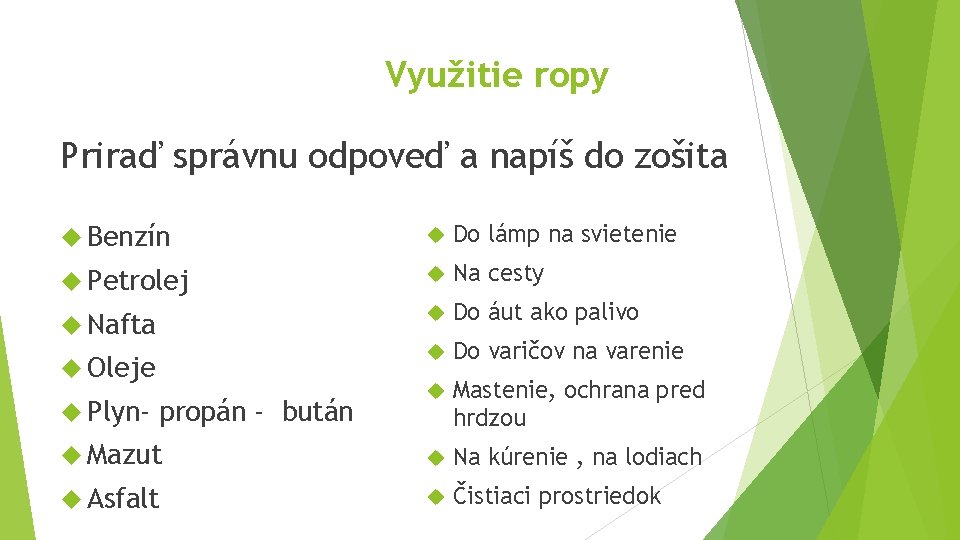 Využitie ropy

Priraď správnu odpoveď a napíš do zošita

Benzín

Petrolej

Nafta

Oleje

Plyn- propán - bután

Mazut

Asfalt

Do lámp na svietenie

Na cesty

Do áut ako palivo

Do varičov na varenie

Mastenie, ochrana pred hrdzou

Na kúrenie , na lodiach

Čistiaci prostriedok